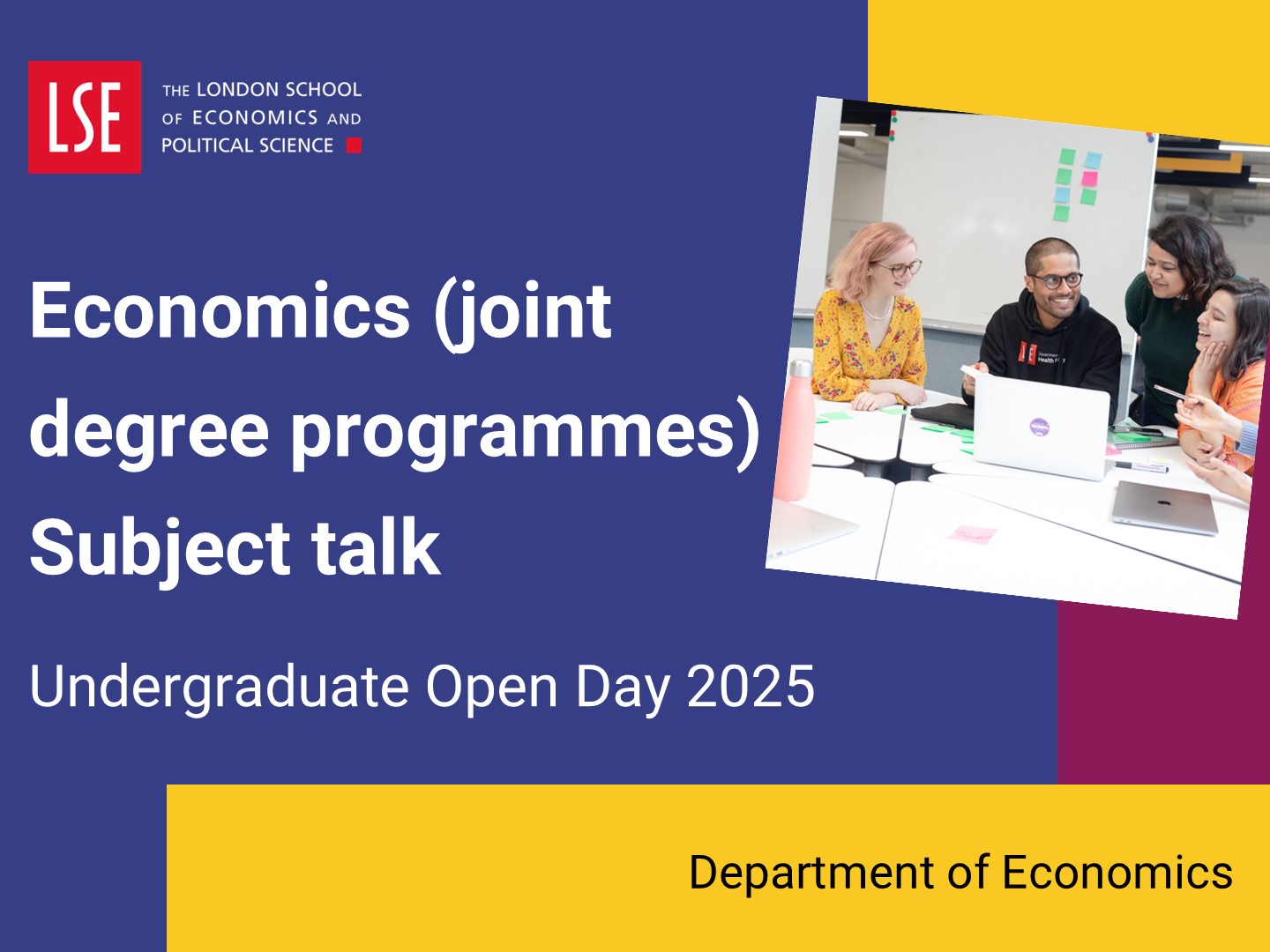 LSE

THE LONDON SCHOOL OF ECONOMICS AND POLITICAL SCIENCE

Economics (joint degree programmes) Subject talk

Undergraduate Open Day 2025

Department of Economics